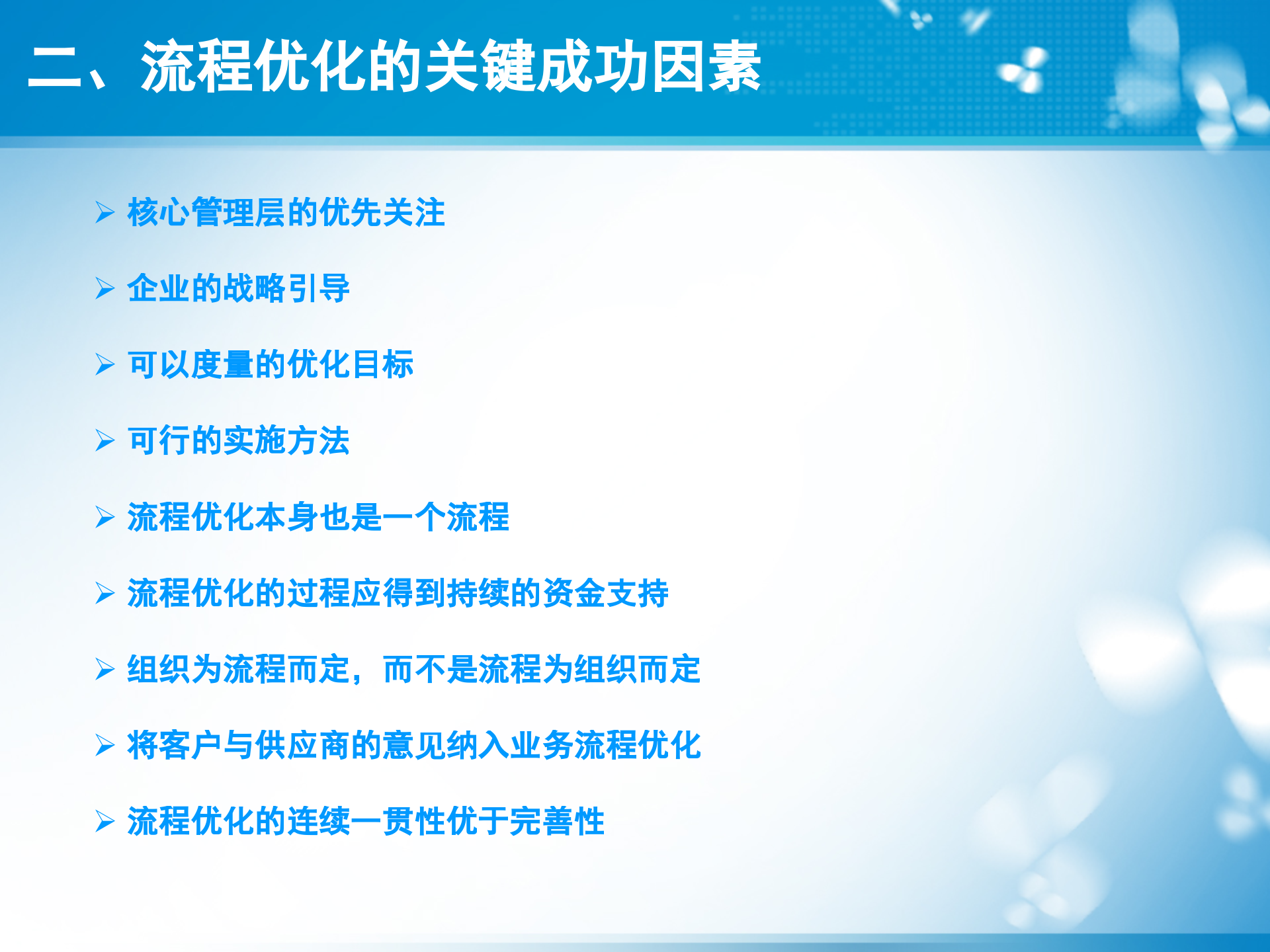 二、流程优化的关键成功因素

➢ 核心管理层的优先关注

➢ 企业的战略引导

➢ 可以度量的优化目标

➢ 可行的实施方法

➢ 流程优化本身也是一个流程

➢ 流程优化的过程应得到持续的资金支持

➢ 组织为流程而定，而不是流程为组织而定

➢ 将客户与供应商的意见纳入业务流程优化

➢ 流程优化的连续一贯性优于完善性